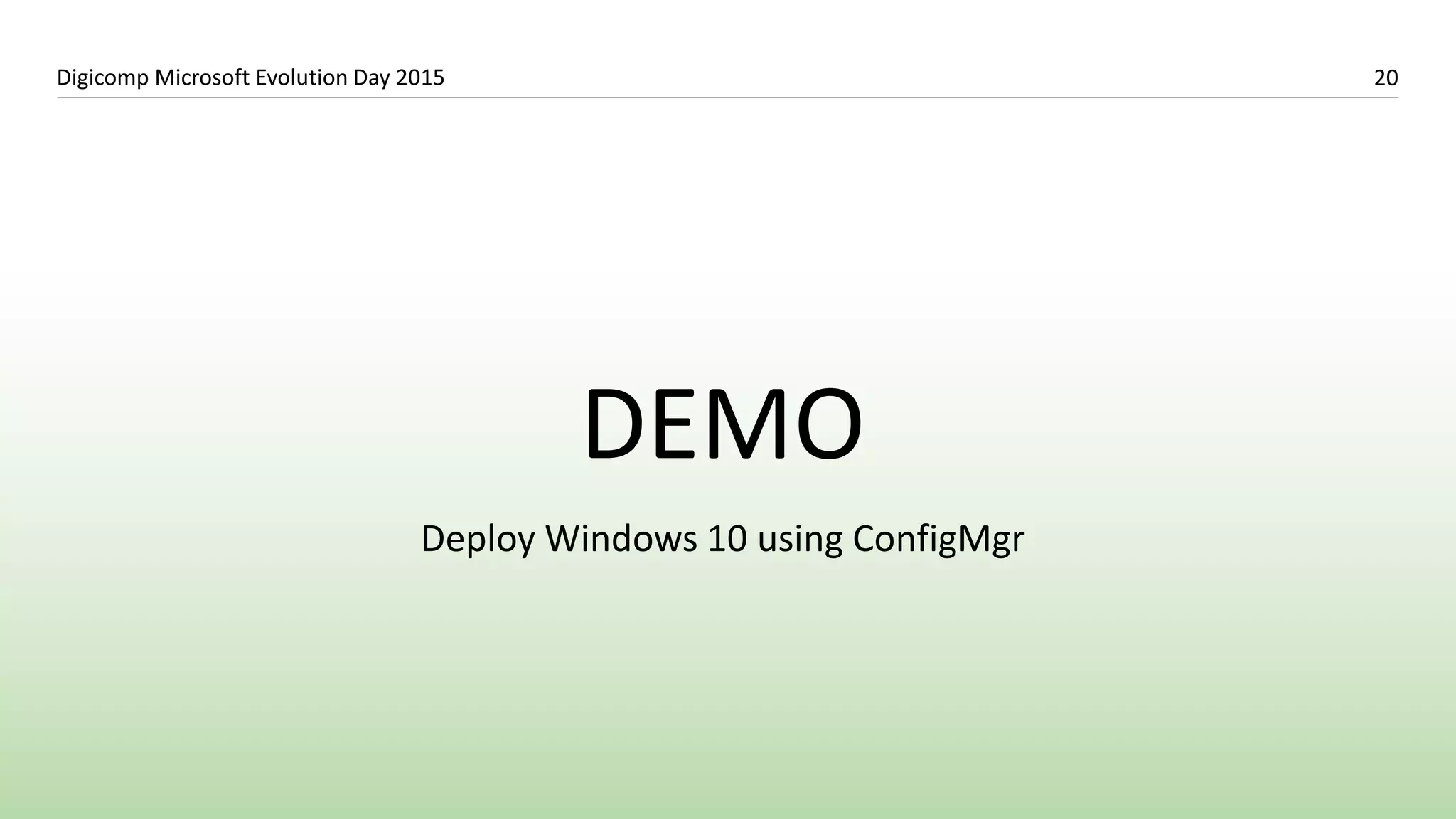 Digicomp Microsoft Evolution Day 2015 20

DEMO

Deploy Windows 10 using ConfigMgr